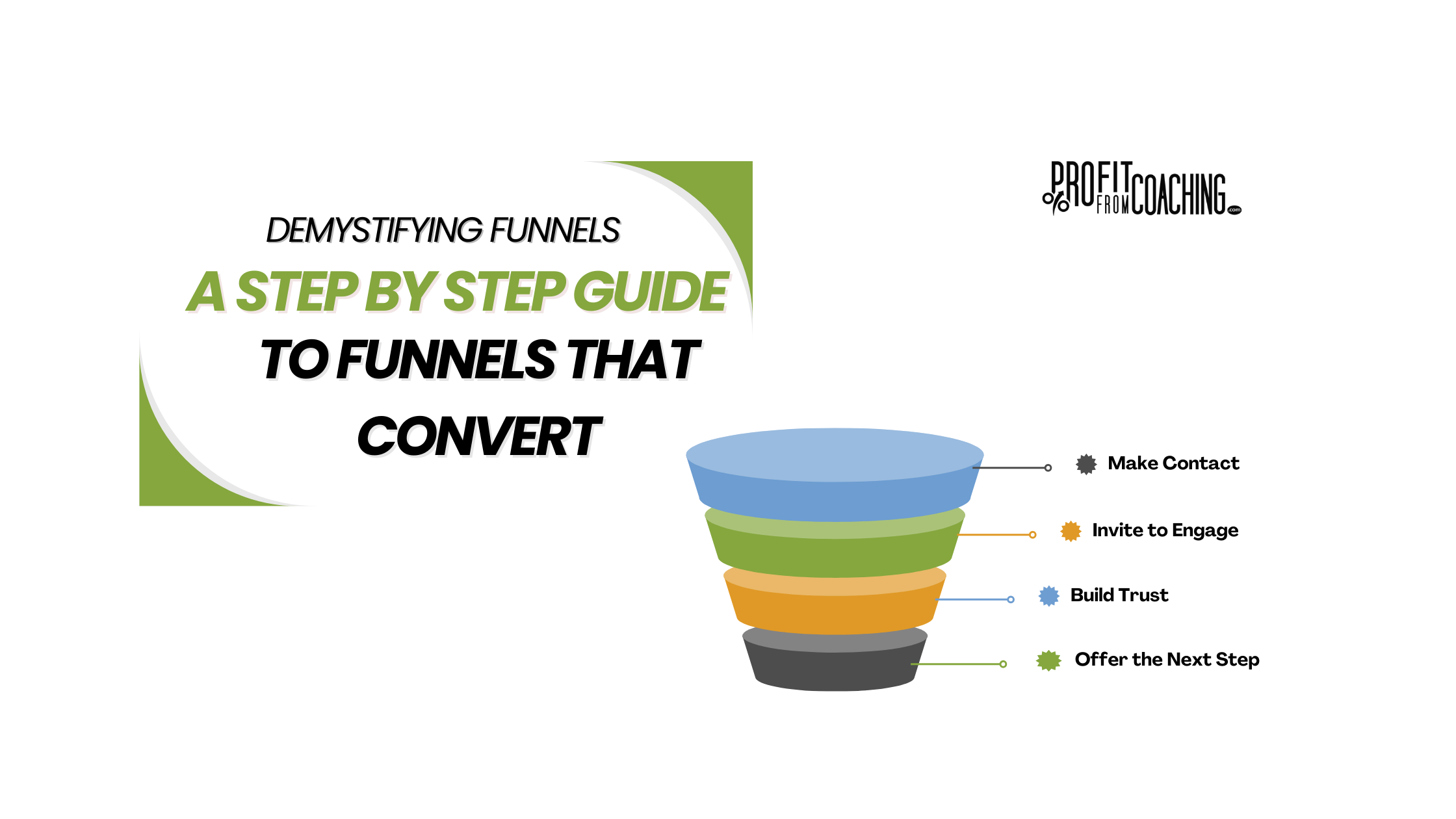 DEMYSTIFYING FUNNELS

A STEP BY STEP GUIDE

TO FUNNELS THAT CONVERT

PROFIT FROM COACHING .com

Make Contact

Invite to Engage

Build Trust

Offer the Next Step